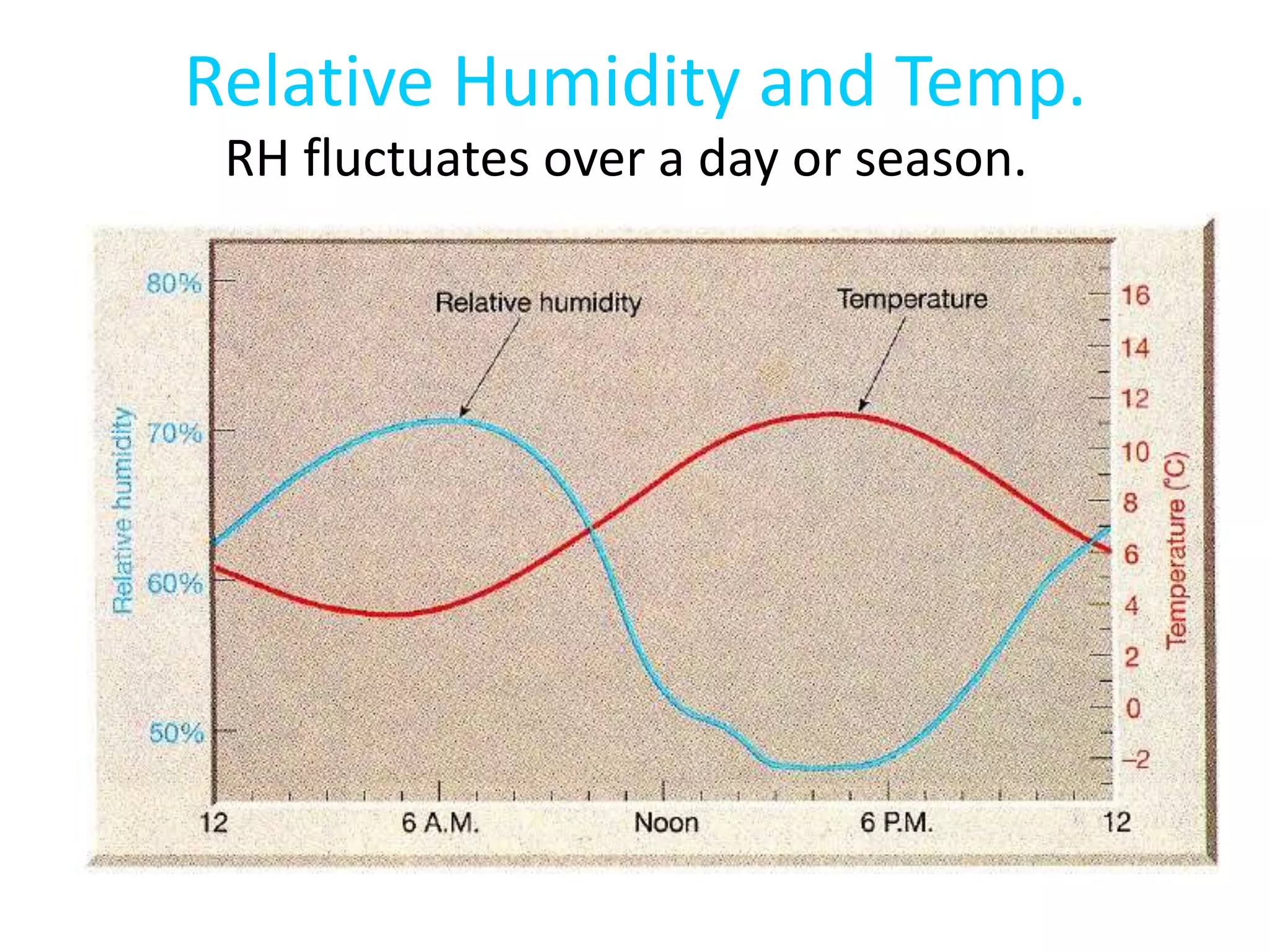 Relative Humidity and Temp.

RH fluctuates over a day or season.

Relative humidity

80%
70%
60%
50%

Relative humidity

Temperature

16
14
12
10
8
6
4
2
0
–2

Temperature (°C)

12
6 A.M.
Noon
6 P.M.
12